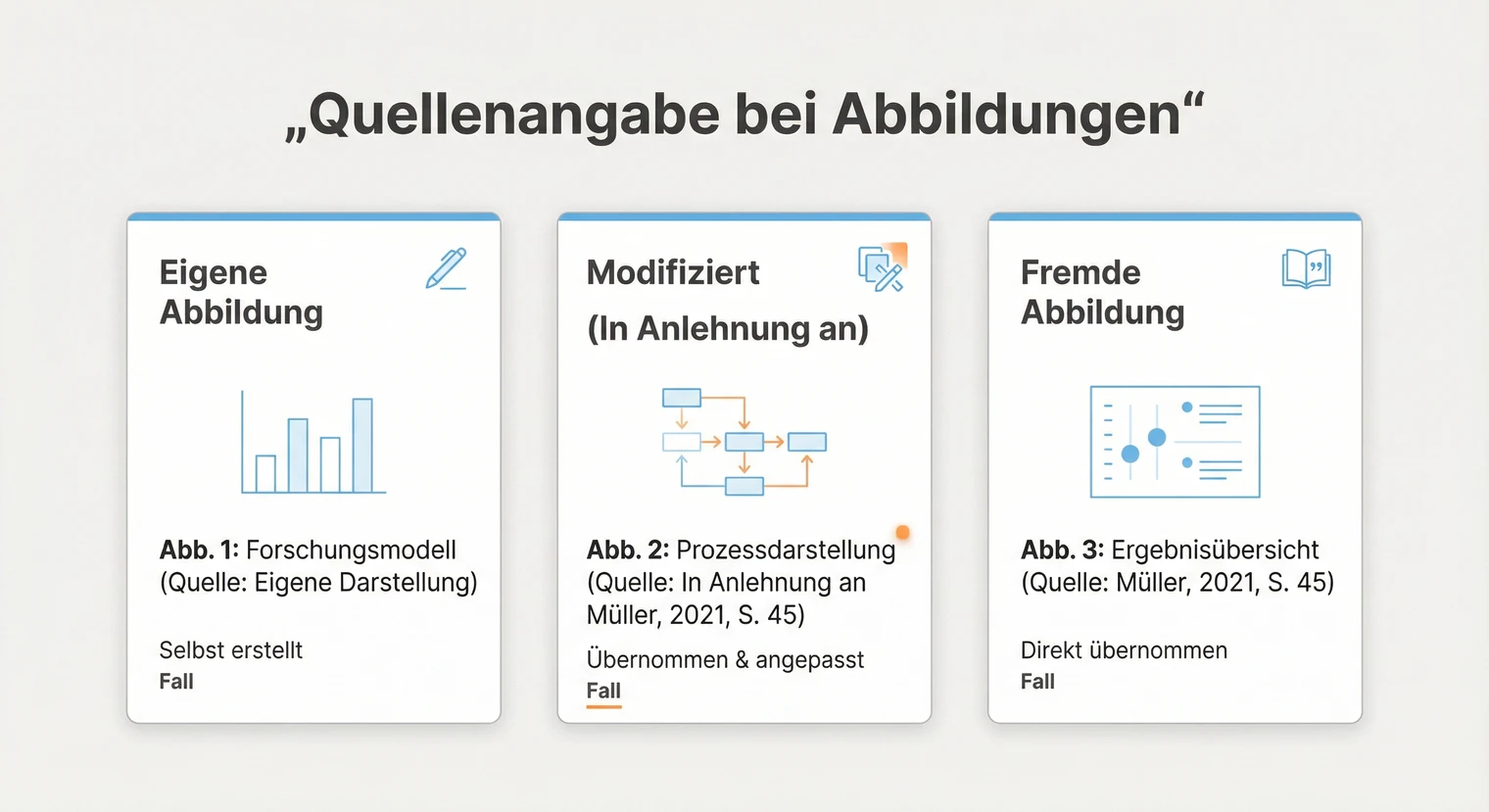 „Quellenangabe bei Abbildungen“

Eigene Abbildung

Abb. 1: Forschungsmodell (Quelle: Eigene Darstellung)

Selbst erstellt
Fall

Modifiziert (In Anlehnung an)

Abb. 2: Prozessdarstellung (Quelle: In Anlehnung an Müller, 2021, S. 45)

Übernommen & angepasst
Fall

Fremde Abbildung

Abb. 3: Ergebnisübersicht (Quelle: Müller, 2021, S. 45)

Direkt übernommen
Fall